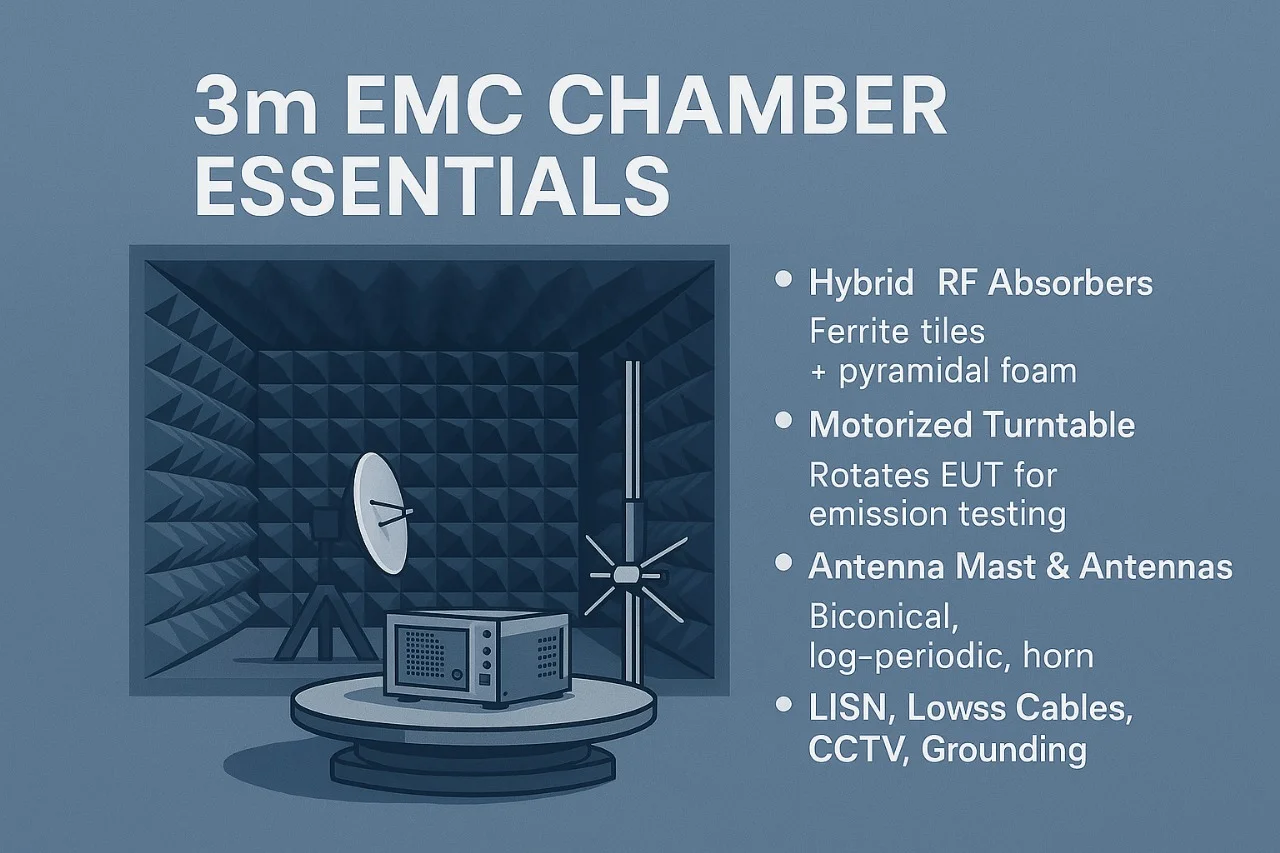 3m EMC CHAMBER ESSENTIALS

• Hybrid RF Absorbers
Ferrite tiles + pyramidal foam

• Motorized Turntable
Rotates EUT for emission testing

• Antenna Mast & Antennas
Biconical, log-periodic, horn

• LISN, Lowss Cables, CCTV, Grounding